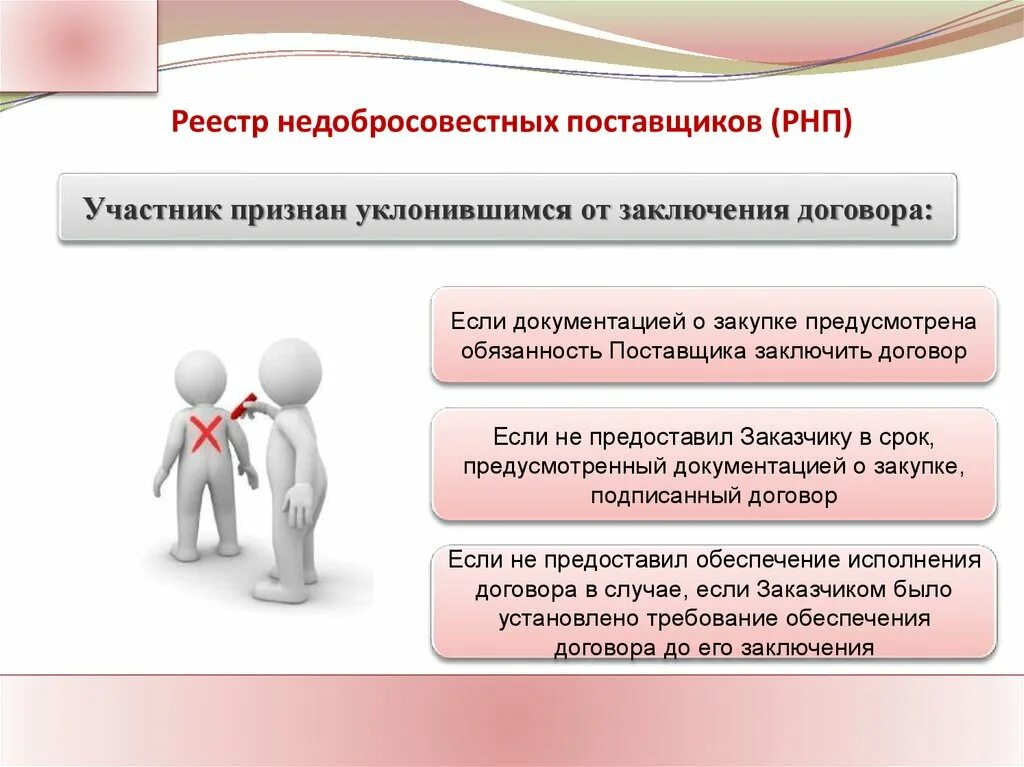 Реестр недобросовестных поставщиков (РНП)

Участник признан уклонившимся от заключения договора:

Если документацией о закупке предусмотрена обязанность Поставщика заключить договор

Если не предоставил Заказчику в срок, предусмотренный документацией о закупке, подписанный договор

Если не предоставил обеспечение исполнения договора в случае, если Заказчиком было установлено требование обеспечения договора до его заключения